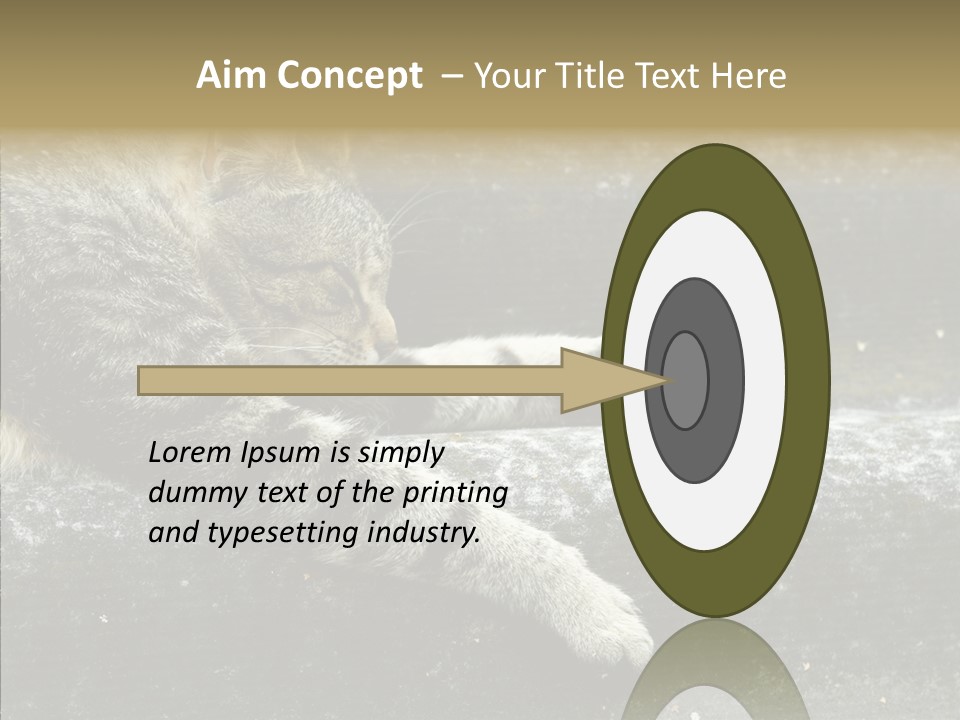 Aim Concept – Your Title Text Here

Lorem Ipsum is simply dummy text of the printing and typesetting industry.